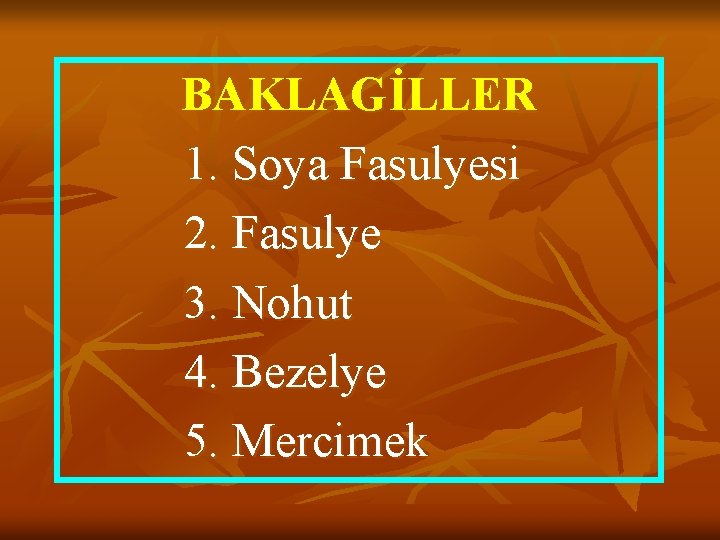 BAKLAGİLLER

1. Soya Fasulyesi
2. Fasulye
3. Nohut
4. Bezelye
5. Mercimek